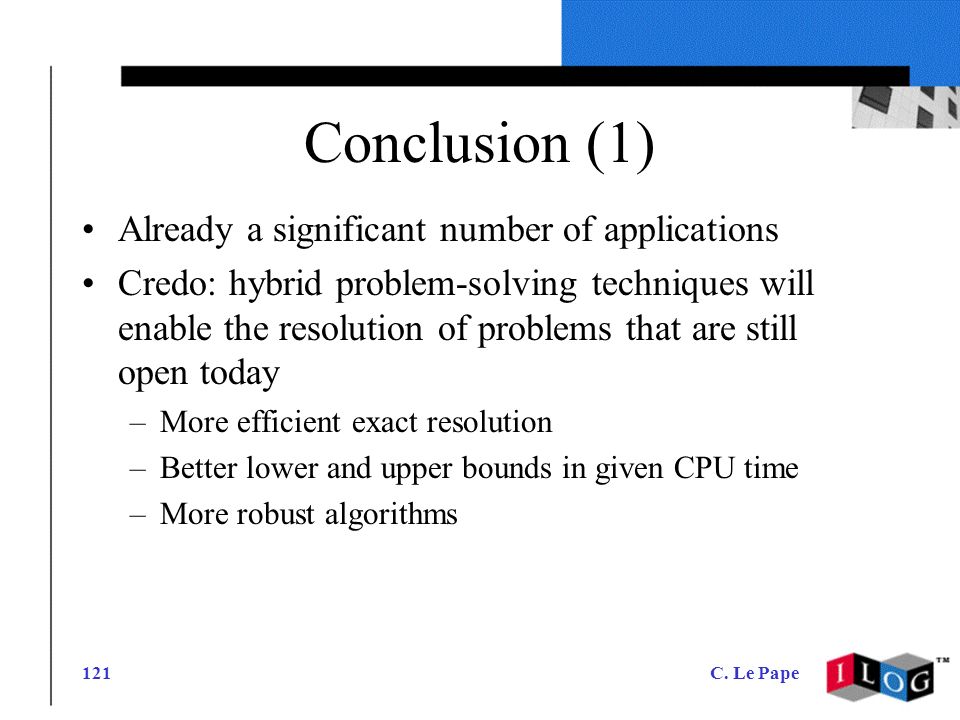 Conclusion (1)

• Already a significant number of applications
• Credo: hybrid problem-solving techniques will enable the resolution of problems that are still open today
– More efficient exact resolution
– Better lower and upper bounds in given CPU time
– More robust algorithms

121

C. Le Pape

ILOG™